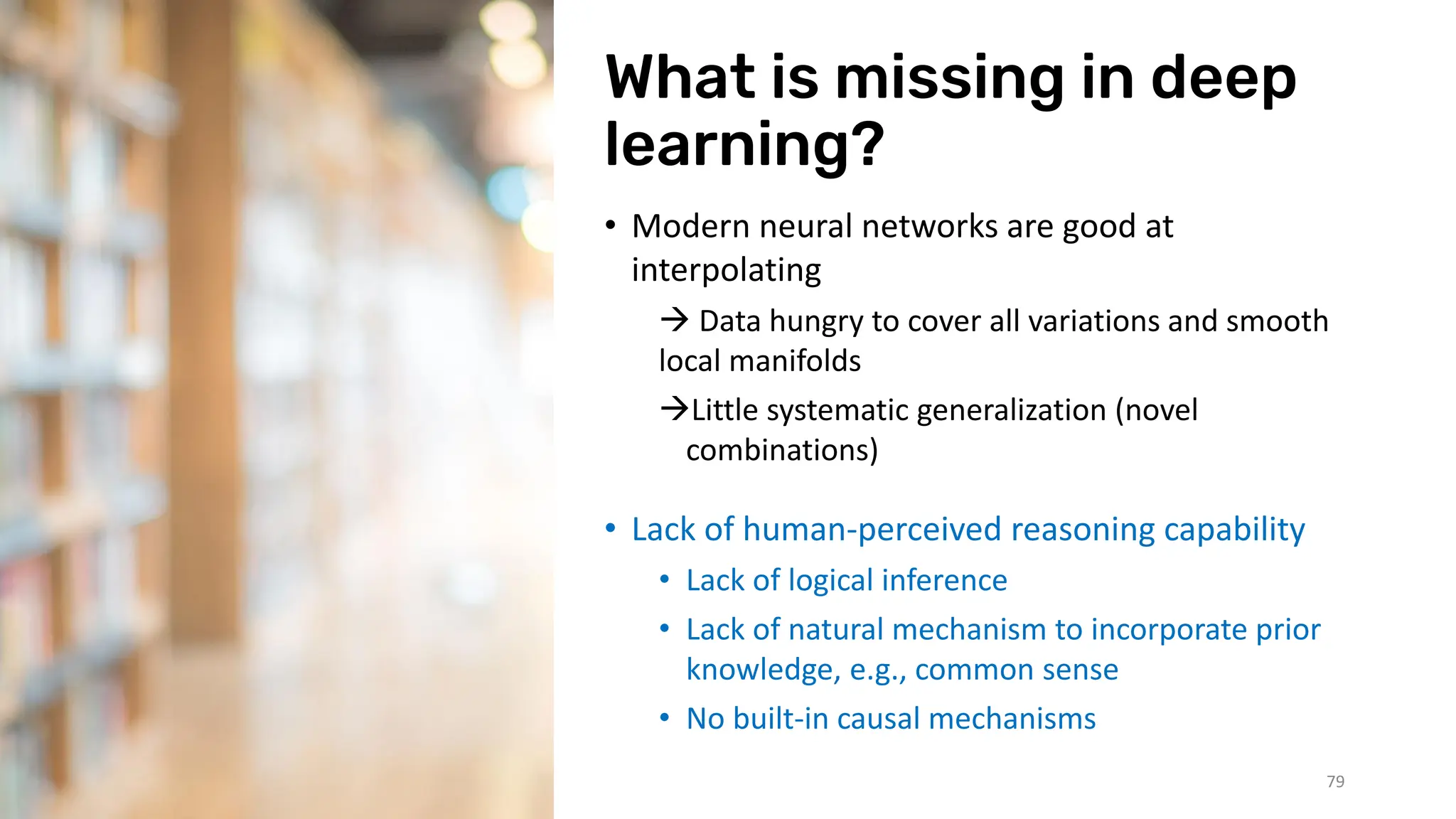 What is missing in deep learning?

• Modern neural networks are good at interpolating

→ Data hungry to cover all variations and smooth local manifolds

→Little systematic generalization (novel combinations)

• Lack of human-perceived reasoning capability

• Lack of logical inference

• Lack of natural mechanism to incorporate prior knowledge, e.g., common sense

• No built-in causal mechanisms

79